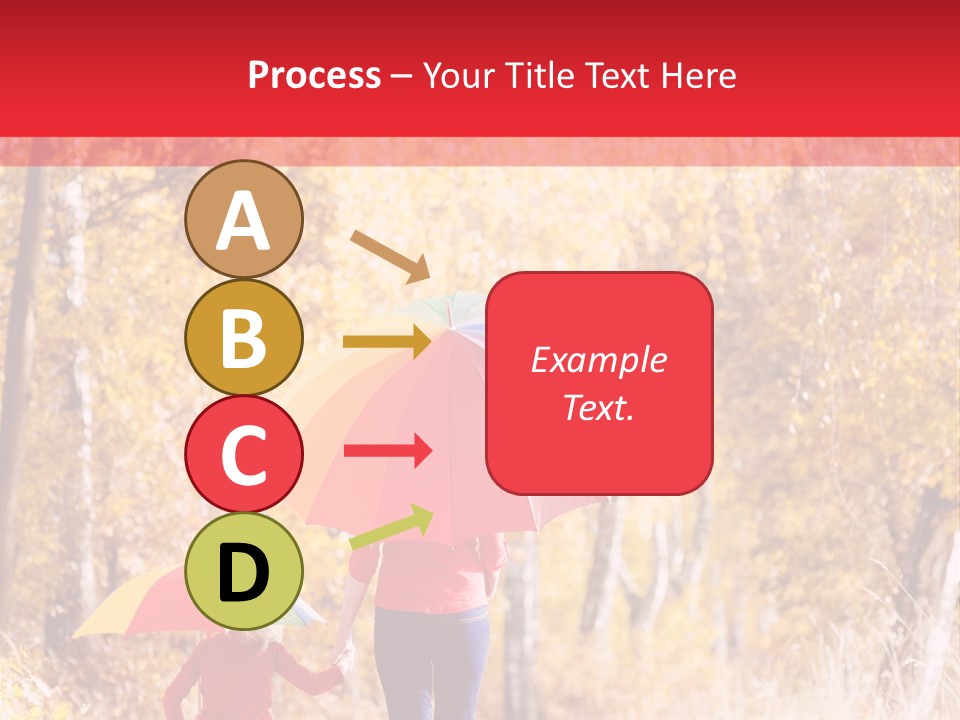 Process – Your Title Text Here

A

B

C

D

Example Text.